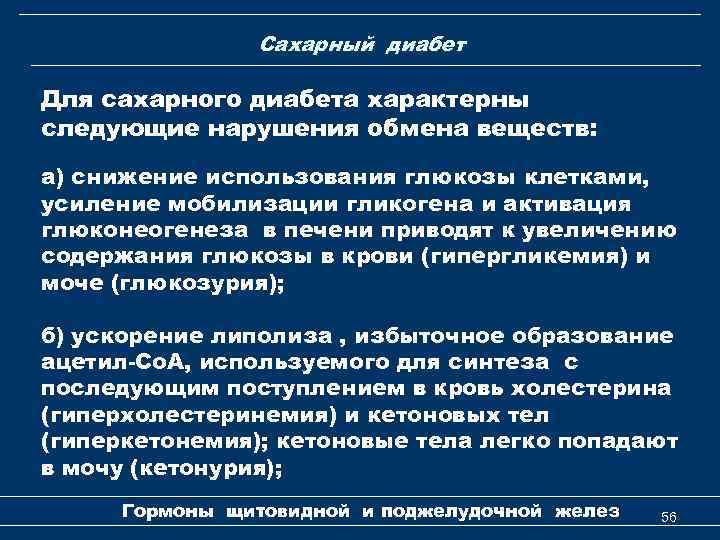 Сахарный диабет

Для сахарного диабета характерны следующие нарушения обмена веществ:

а) снижение использования глюкозы клетками, усиление мобилизации гликогена и активация глюконеогенеза в печени приводят к увеличению содержания глюкозы в крови (гипергликемия) и моче (глюкозурия);

б) ускорение липолиза , избыточное образование ацетил-СоА, используемого для синтеза с последующим поступлением в кровь холестерина (гиперхолестеринемия) и кетоновых тел (гиперкетонемия); кетоновые тела легко попадают в мочу (кетонурия);

Гормоны щитовидной и поджелудочной желез

56